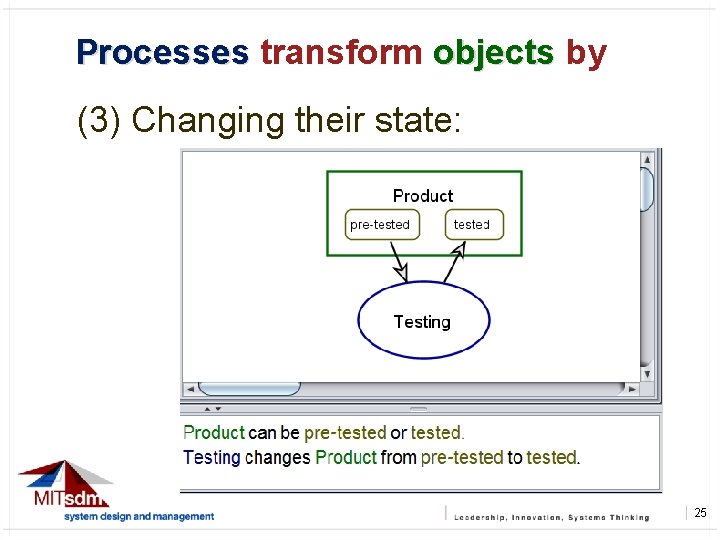 Processes transform objects by

(3) Changing their state:

Product

pre-tested

tested

Testing

Product can be pre-tested or tested.
Testing changes Product from pre-tested to tested.

MITsdm
system design and management

Leadership, Innovation, Systems Thinking

25